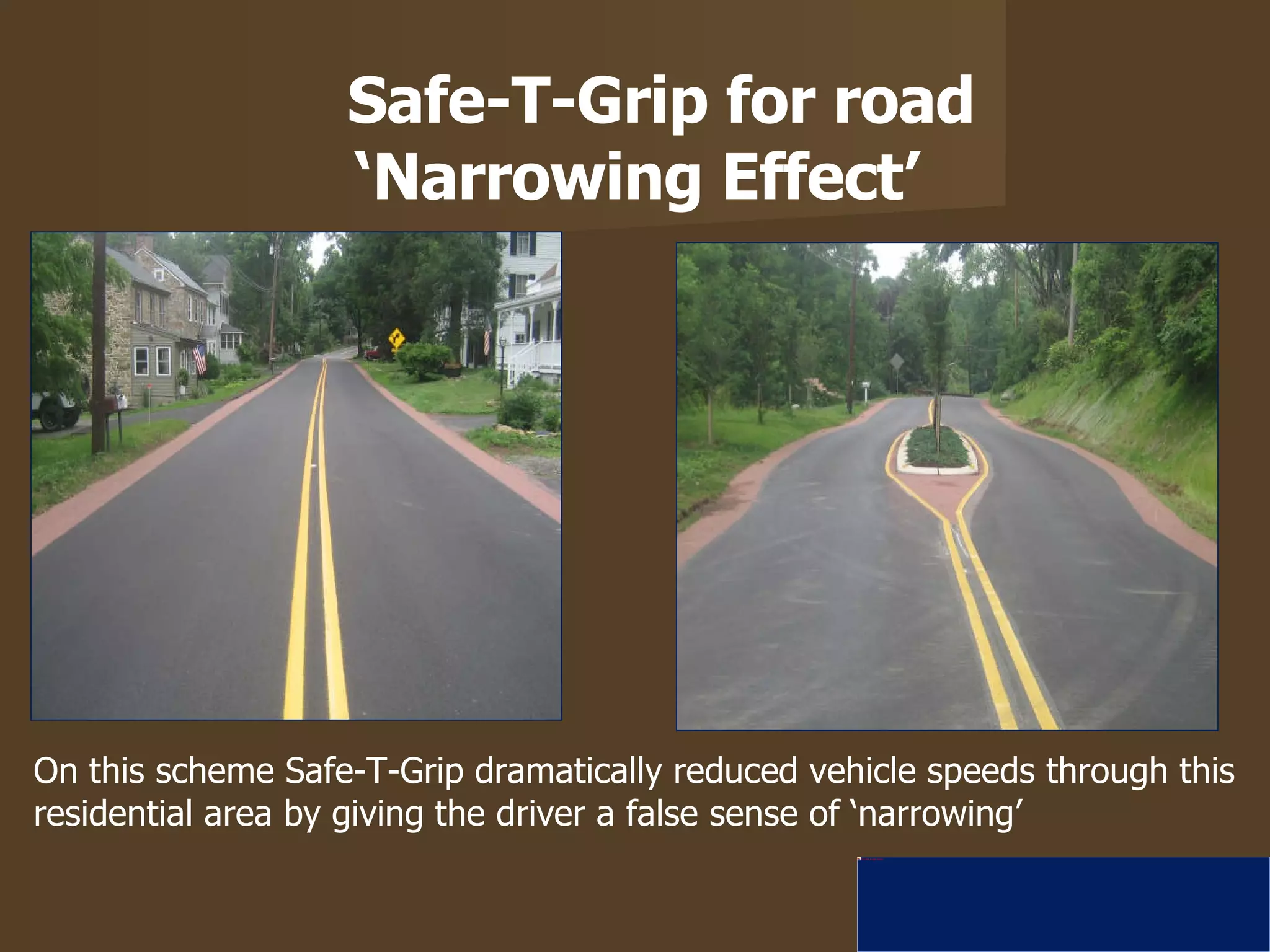 Safe-T-Grip for road
‘Narrowing Effect’

On this scheme Safe-T-Grip dramatically reduced vehicle speeds through this residential area by giving the driver a false sense of ‘narrowing’